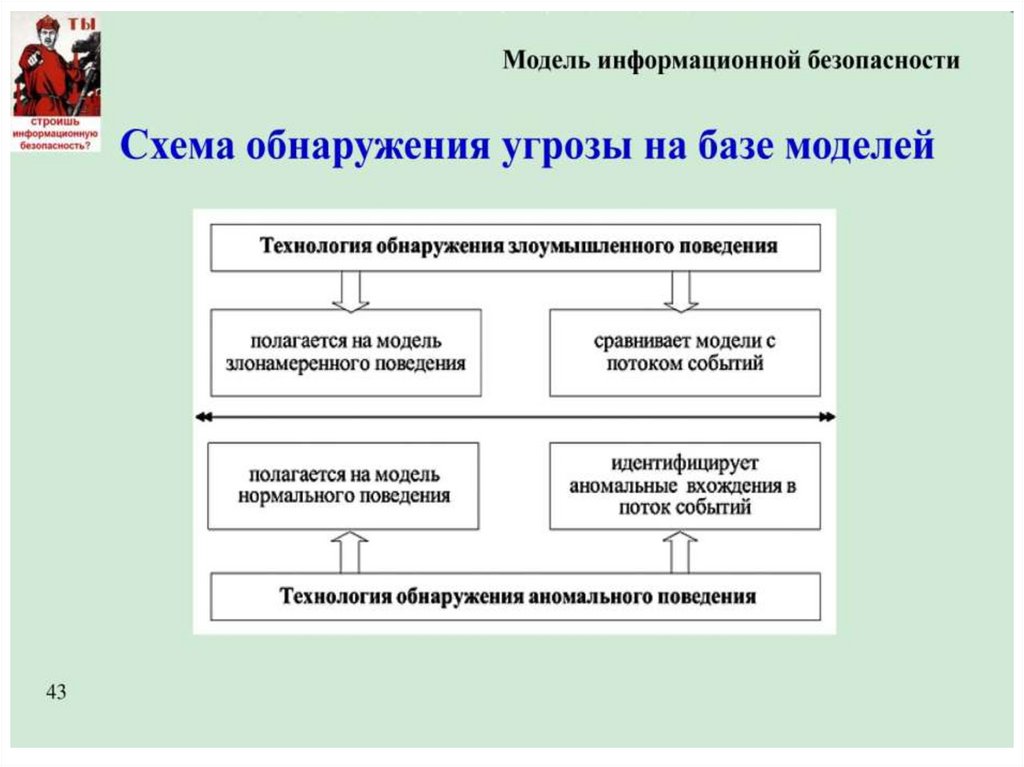 ТЫ
строишь
информационную
безопасность?

Модель информационной безопасности

Схема обнаружения угрозы на базе моделей

Технология обнаружения злоумышленного поведения

полагается на модель злонамеренного поведения

сравнивает модели с потоком событий

полагается на модель нормального поведения

идентифицирует аномальные вхождения в поток событий

Технология обнаружения аномального поведения

43